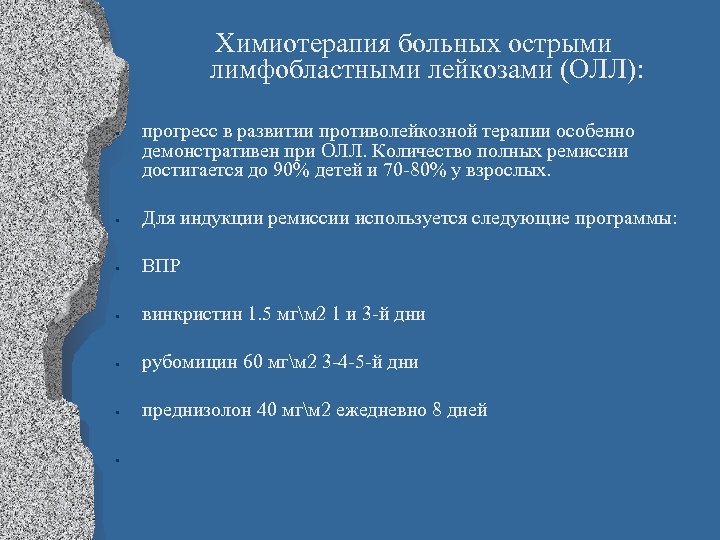 Химиотерапия больных острыми лимфобластными лейкозами (ОЛЛ):

- прогресс в развитии противолейкозной терапии особенно демонстративен при ОЛЛ. Количество полных ремиссии достигается до 90% детей и 70-80% у взрослых.
- Для индукции ремиссии используется следующие программы:
- ВПР
- винкристин 1.5 мг\м2 1 и 3-й дни
- рубомицин 60 мг\м2 3-4-5-й дни
- преднизолон 40 мг\м2 ежедневно 8 дней
-